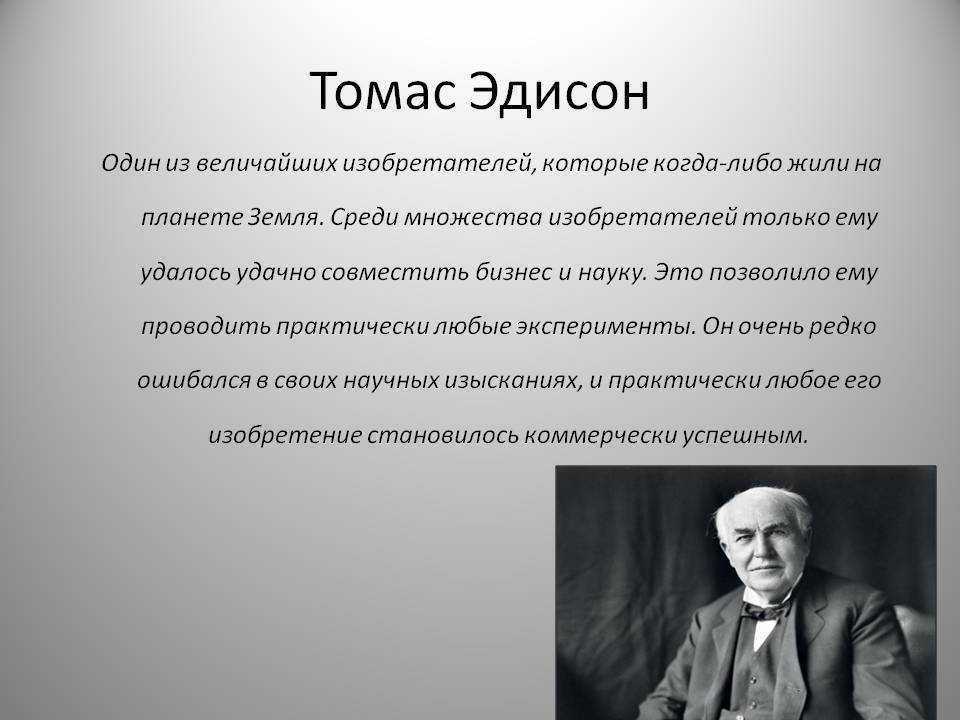 Томас Эдисон

Один из величайших изобретателей, которые когда-либо жили на планете Земля. Среди множества изобретателей только ему удалось удачно совместить бизнес и науку. Это позволило ему проводить практически любые эксперименты. Он очень редко ошибался в своих научных изысканиях, и практически любое его изобретение становилось коммерчески успешным.